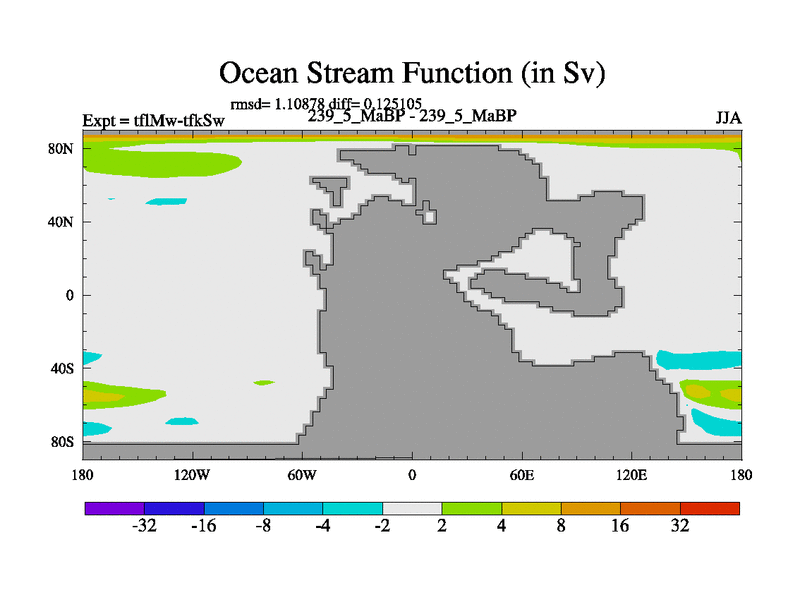 Ocean Stream Function (in Sv)

rmsd= 1.10878 diff= 0.125105

Expt = tflMw-tfkSw

239_5_MaBP - 239_5_MaBP

JJA

80N
40N
0
40S
80S

180
120W
60W
0
60E
120E
180

-32
-16
-8
-4
-2
2
4
8
16
32